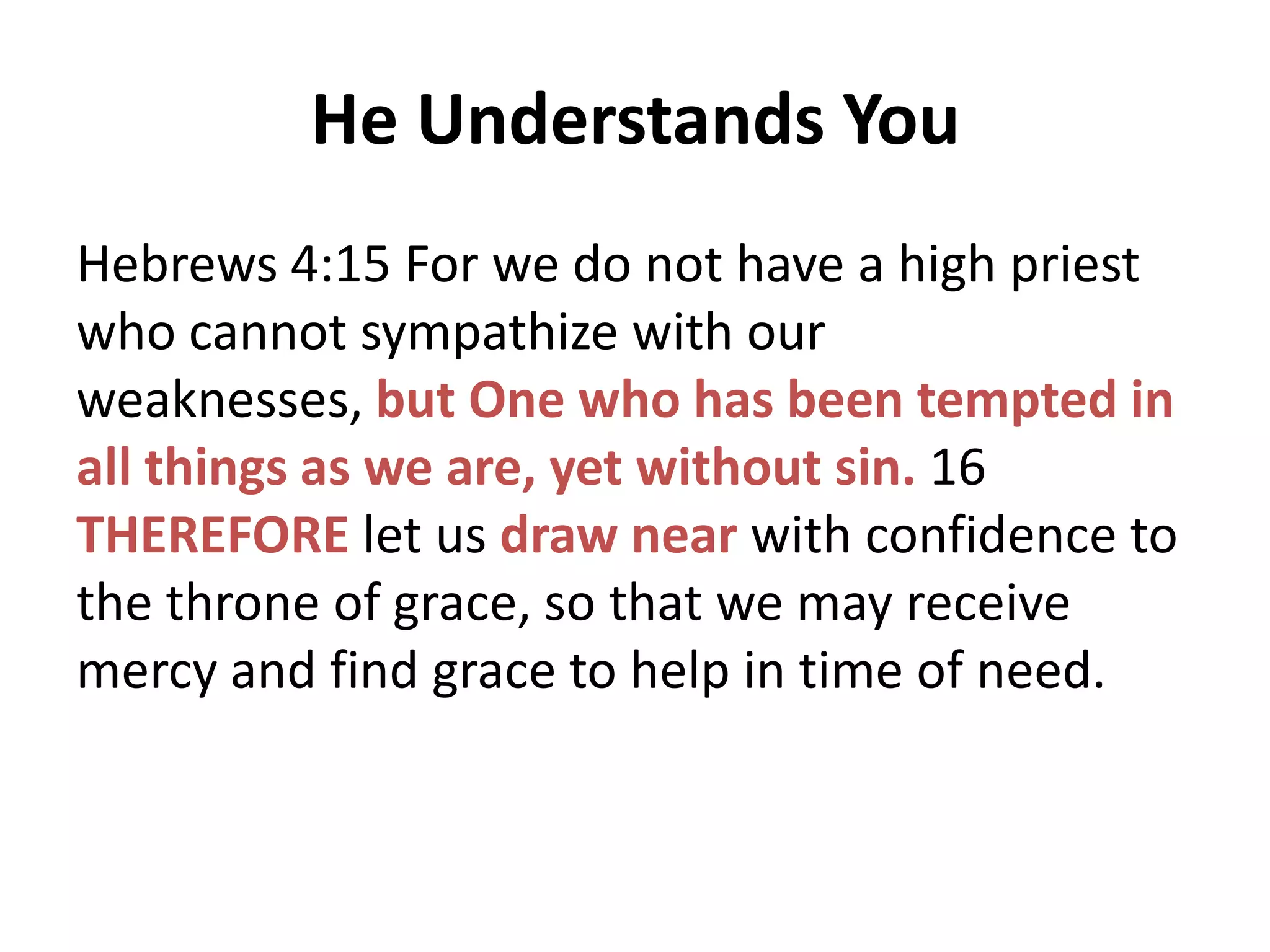 He Understands You

Hebrews 4:15 For we do not have a high priest who cannot sympathize with our weaknesses, but One who has been tempted in all things as we are, yet without sin. 16 THEREFORE let us draw near with confidence to the throne of grace, so that we may receive mercy and find grace to help in time of need.